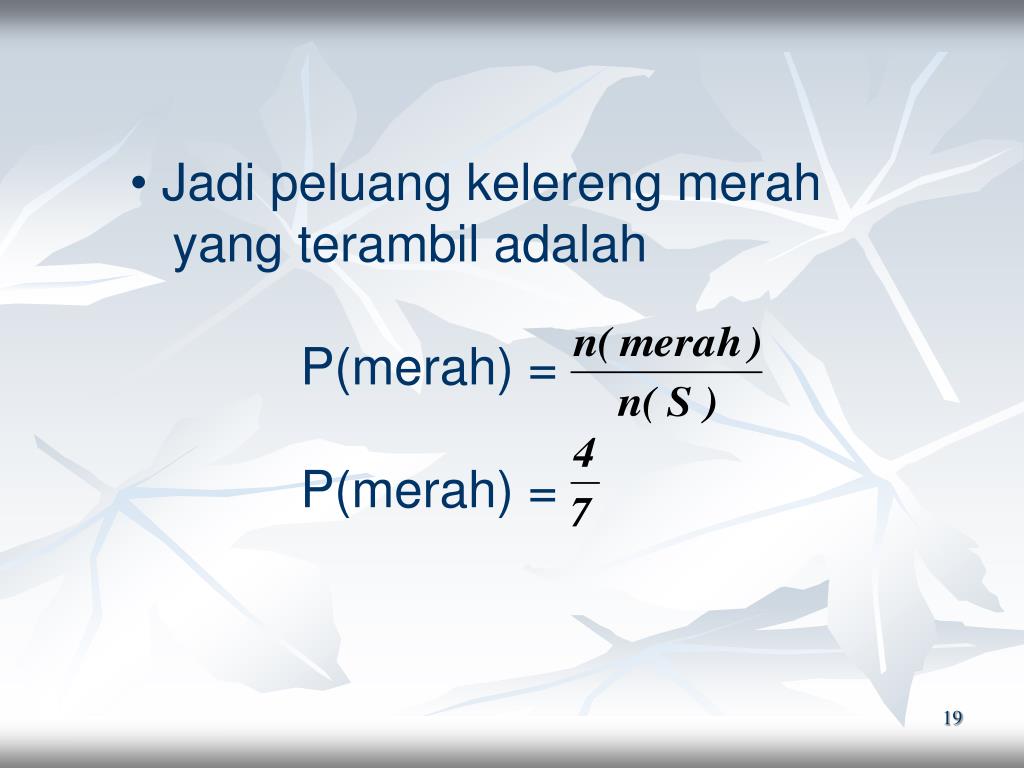 • Jadi peluang kelereng merah yang terambil adalah

P(merah) = $\frac{n(merah)}{n(S)}$

P(merah) = $\frac{4}{7}$

19